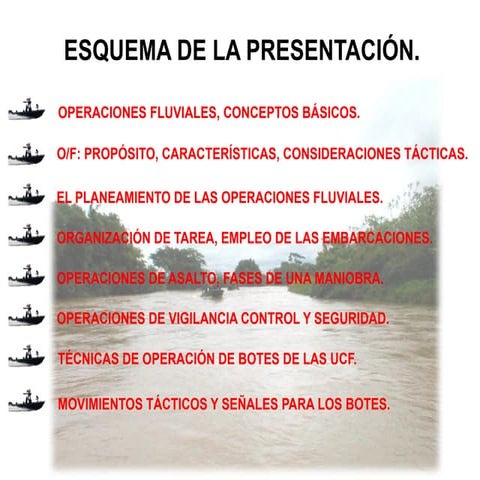 ESQUEMA DE LA PRESENTACIÓN.

OPERACIONES FLUVIALES, CONCEPTOS BÁSICOS.

O/F: PROPÓSITO, CARACTERÍSTICAS, CONSIDERACIONES TÁCTICAS.

EL PLANEAMIENTO DE LAS OPERACIONES FLUVIALES.

ORGANIZACIÓN DE TAREA, EMPLEO DE LAS EMBARCACIONES.

OPERACIONES DE ASALTO, FASES DE UNA MANIOBRA.

OPERACIONES DE VIGILANCIA CONTROL Y SEGURIDAD.

TÉCNICAS DE OPERACIÓN DE BOTES DE LAS UCF.

MOVIMIENTOS TÁCTICOS Y SEÑALES PARA LOS BOTES.